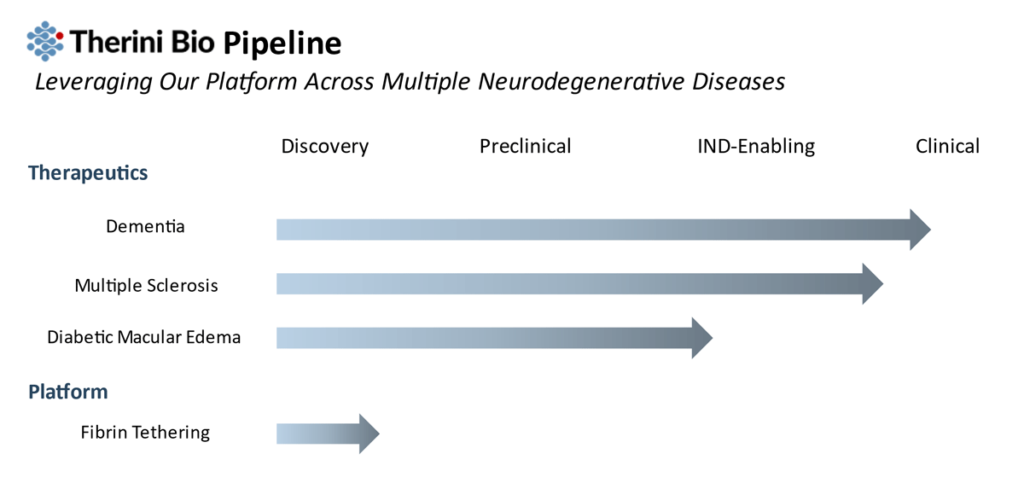 Therini Bio Pipeline

Leveraging Our Platform Across Multiple Neurodegenerative Diseases

Discovery Preclinical IND-Enabling Clinical

Therapeutics

Dementia

Multiple Sclerosis

Diabetic Macular Edema

Platform

Fibrin Tethering